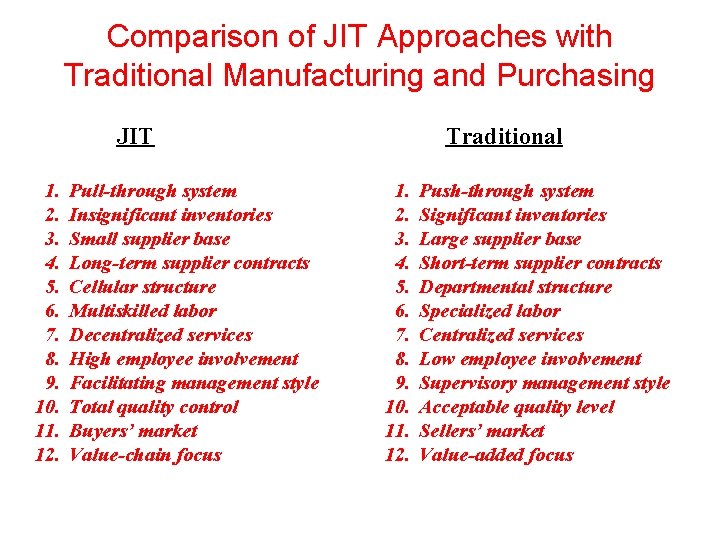 Comparison of JIT Approaches with Traditional Manufacturing and Purchasing

JIT

1. Pull-through system
2. Insignificant inventories
3. Small supplier base
4. Long-term supplier contracts
5. Cellular structure
6. Multiskilled labor
7. Decentralized services
8. High employee involvement
9. Facilitating management style
10. Total quality control
11. Buyers' market
12. Value-chain focus

Traditional

1. Push-through system
2. Significant inventories
3. Large supplier base
4. Short-term supplier contracts
5. Departmental structure
6. Specialized labor
7. Centralized services
8. Low employee involvement
9. Supervisory management style
10. Acceptable quality level
11. Sellers' market
12. Value-added focus